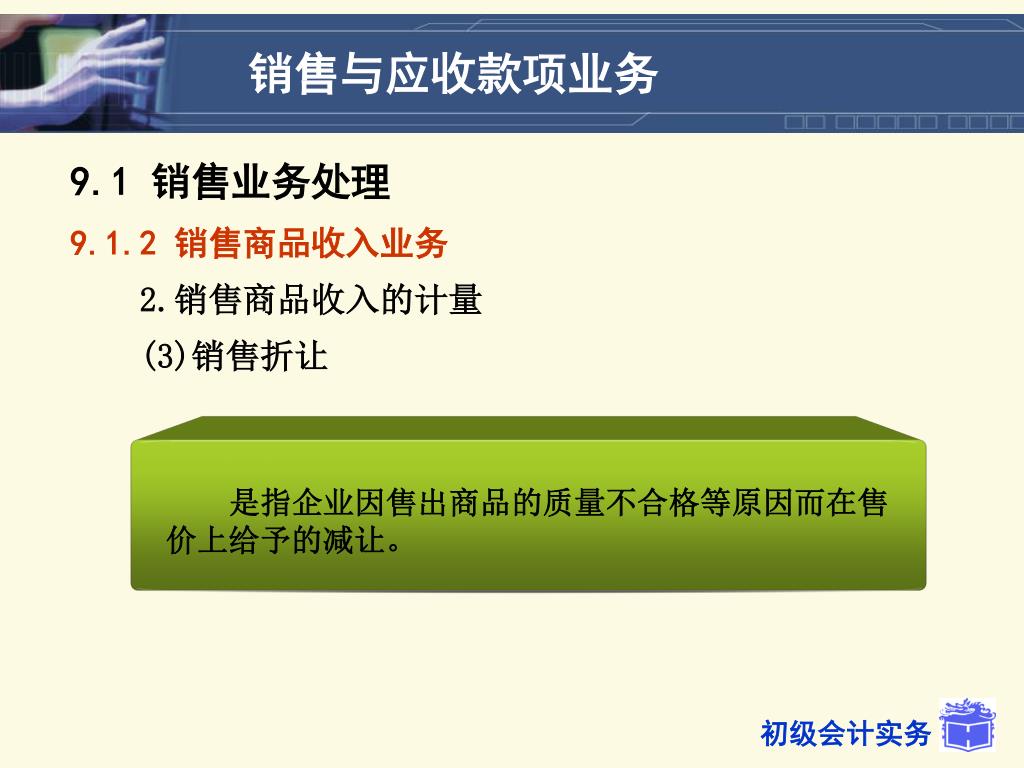 销售与应收款项业务

9.1 销售业务处理

9.1.2 销售商品收入业务

2.销售商品收入的计量

(3)销售折让

是指企业因售出商品的质量不合格等原因而在售价上给予的减让。

初级会计实务